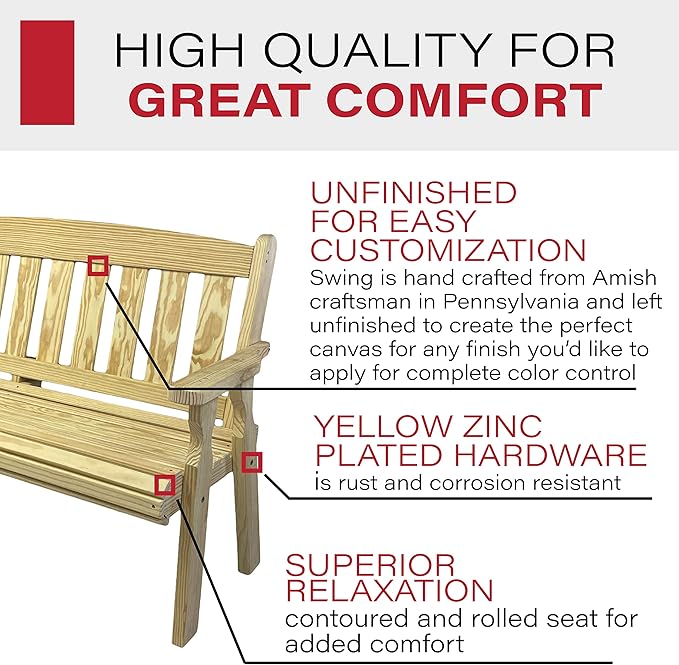 HIGH QUALITY FOR
GREAT COMFORT

UNFINISHED FOR EASY CUSTOMIZATION
Swing is hand crafted from Amish craftsman in Pennsylvania and left unfinished to create the perfect canvas for any finish you'd like to apply for complete color control

YELLOW ZINC PLATED HARDWARE
is rust and corrosion resistant

SUPERIOR RELAXATION
contoured and rolled seat for added comfort